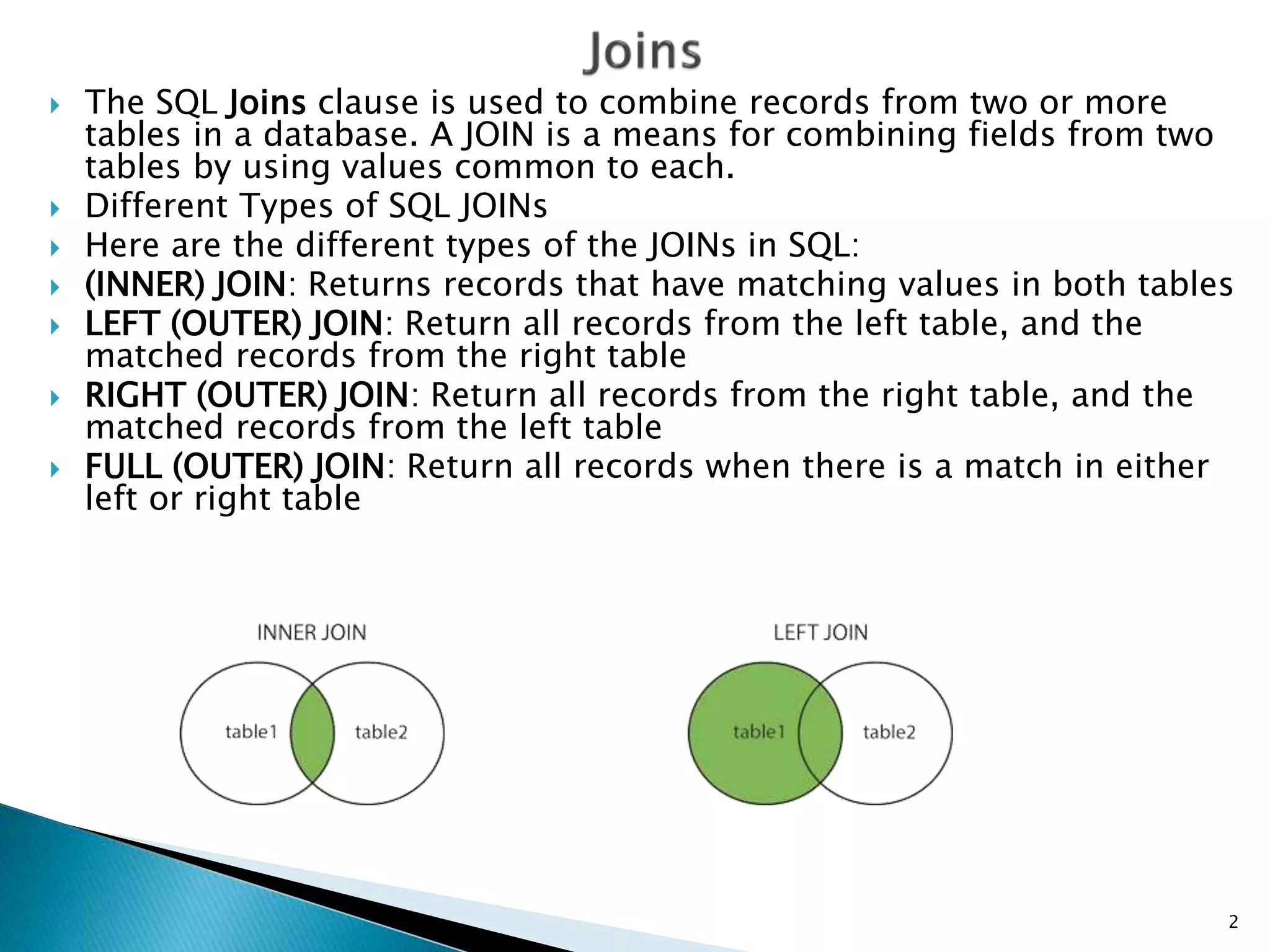 Joins

The SQL Joins clause is used to combine records from two or more tables in a database. A JOIN is a means for combining fields from two tables by using values common to each.

Different Types of SQL JOINs

Here are the different types of the JOINs in SQL:

(INNER) JOIN: Returns records that have matching values in both tables

LEFT (OUTER) JOIN: Return all records from the left table, and the matched records from the right table

RIGHT (OUTER) JOIN: Return all records from the right table, and the matched records from the left table

FULL (OUTER) JOIN: Return all records when there is a match in either left or right table

INNER JOIN

table1

table2

LEFT JOIN

table1

table2

2